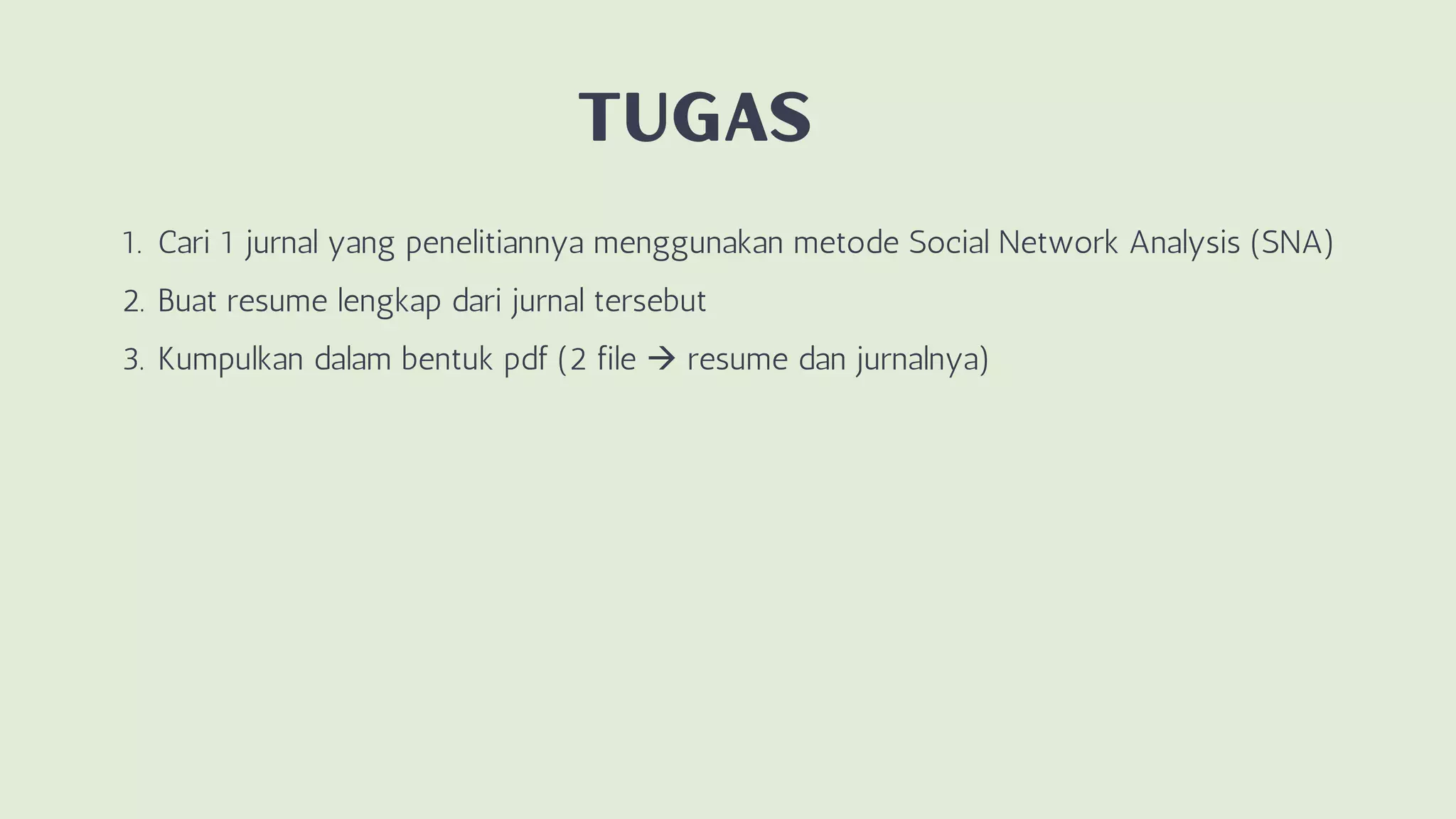 TUGAS

1. Cari 1 jurnal yang penelitiannya menggunakan metode Social Network Analysis (SNA)
2. Buat resume lengkap dari jurnal tersebut
3. Kumpulkan dalam bentuk pdf (2 file → resume dan jurnalnya)